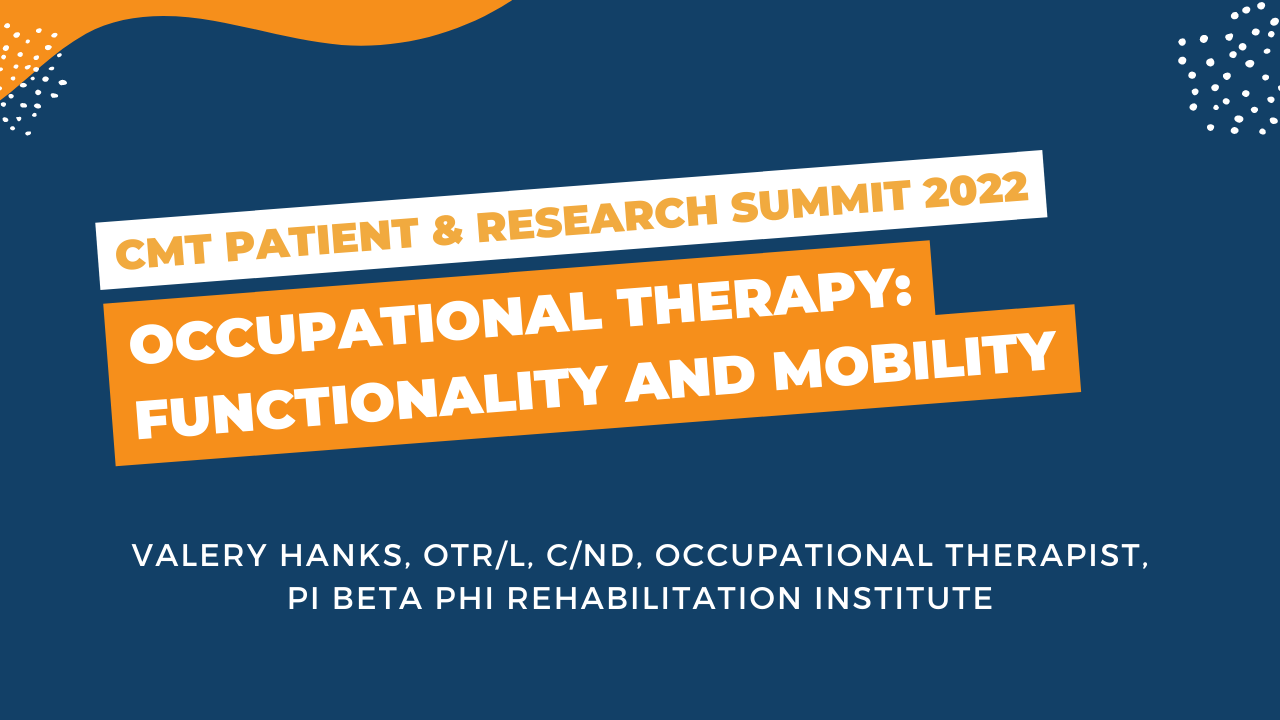 CMT PATIENT & RESEARCH SUMMIT 2022

OCCUPATIONAL THERAPY: FUNCTIONALITY AND MOBILITY

VALERY HANKS, OTR/L, C/ND, OCCUPATIONAL THERAPIST, PI BETA PHI REHABILITATION INSTITUTE